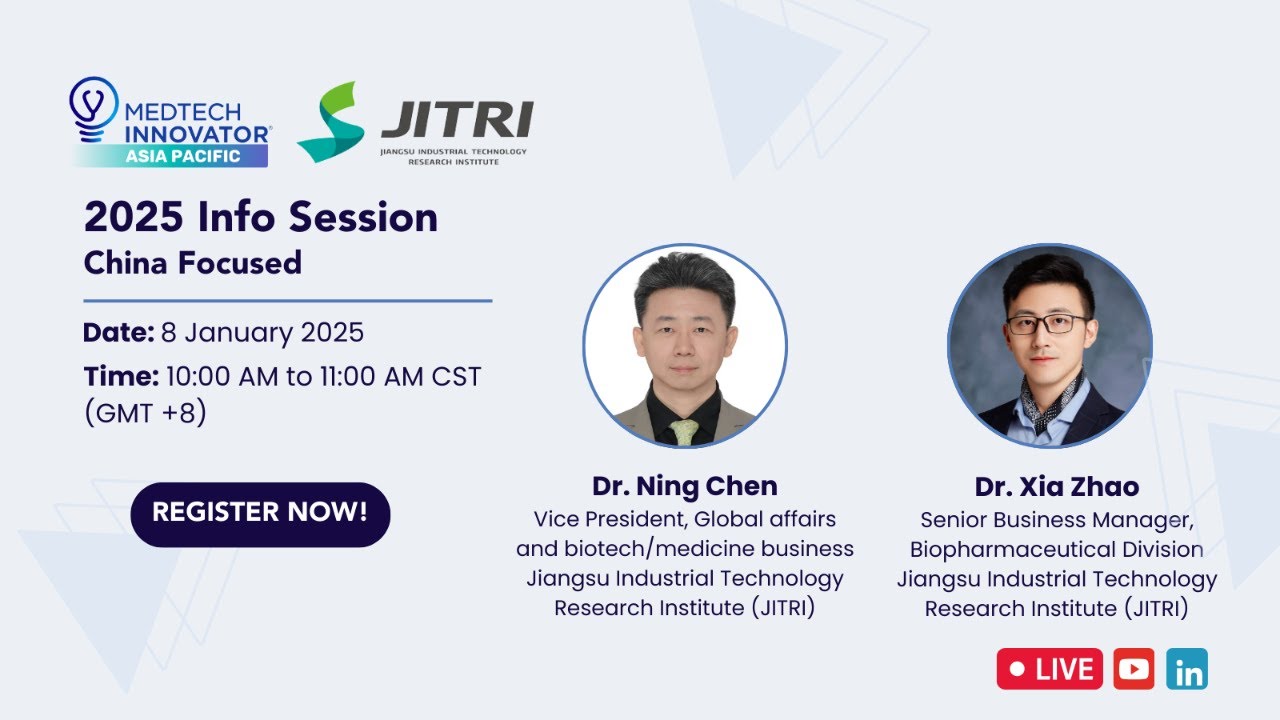 MEDTECH INNOVATOR®
ASIA PACIFIC

JITRI
JIANGSU INDUSTRIAL TECHNOLOGY RESEARCH INSTITUTE

2025 Info Session
China Focused

Date: 8 January 2025
Time: 10:00 AM to 11:00 AM CST (GMT +8)

REGISTER NOW!

Dr. Ning Chen
Vice President, Global affairs and biotech/medicine business
Jiangsu Industrial Technology Research Institute (JITRI)

Dr. Xia Zhao
Senior Business Manager, Biopharmaceutical Division
Jiangsu Industrial Technology Research Institute (JITRI)

LIVE

in